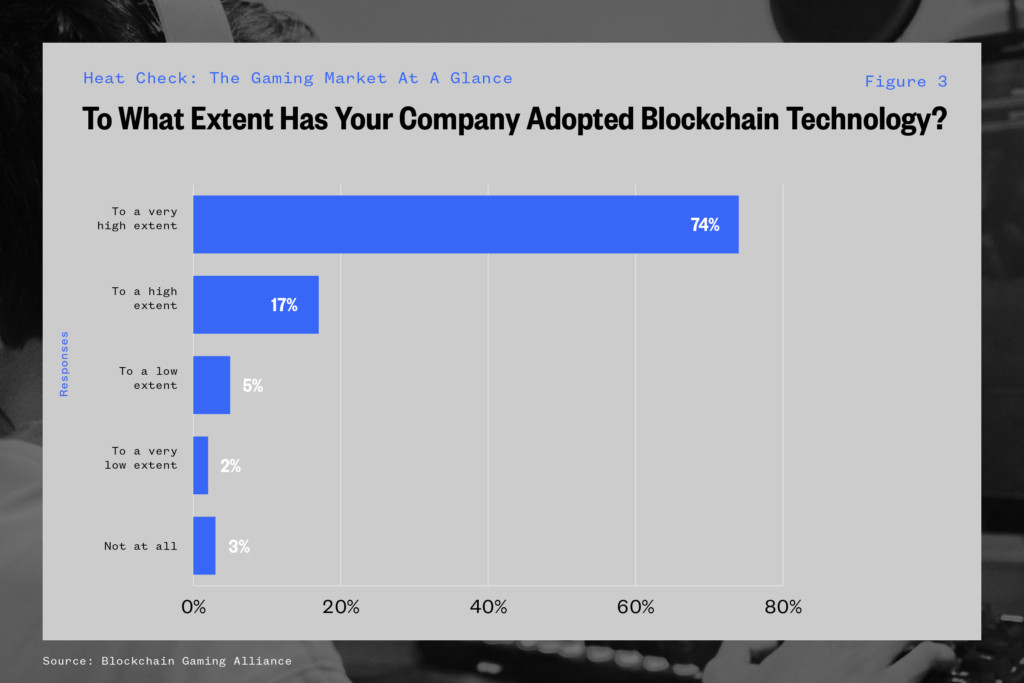 Heat Check: The Gaming Market At A Glance

Figure 3

To What Extent Has Your Company Adopted Blockchain Technology?

Responses

To a very high extent 74%

To a high extent 17%

To a low extent 5%

To a very low extent 2%

Not at all 3%

0% 20% 40% 60% 80%

Source: Blockchain Gaming Alliance